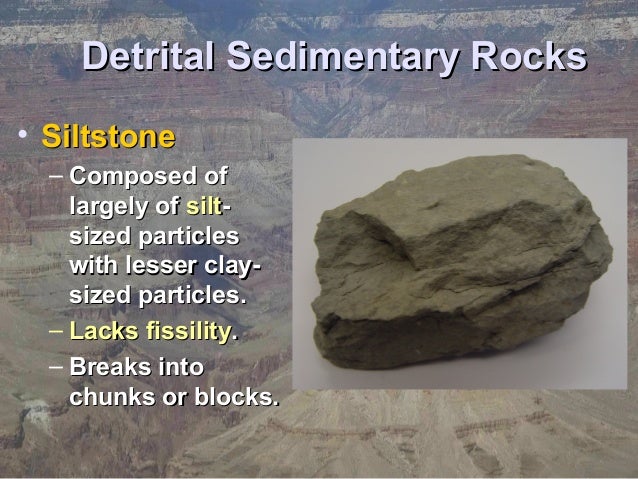 Detrital Sedimentary Rocks

• Siltstone

– Composed of largely of silt-sized particles with lesser clay-sized particles.

– Lacks fissility.

– Breaks into chunks or blocks.